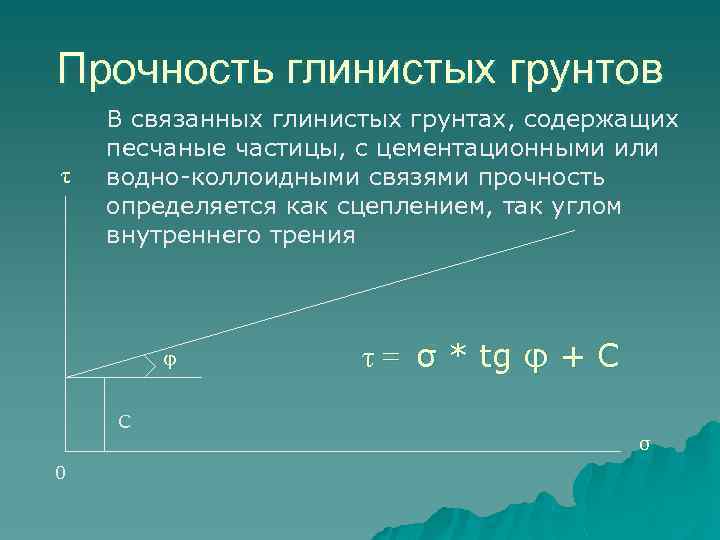 Прочность глинистых грунтов

В связанных глинистых грунтах, содержащих песчаные частицы, с цементационными или водно-коллоидными связями прочность определяется как сцеплением, так углом внутреннего трения

$\tau$

$\varphi$

$\tau = \sigma * tg\ \varphi + C$

C

$\sigma$

0